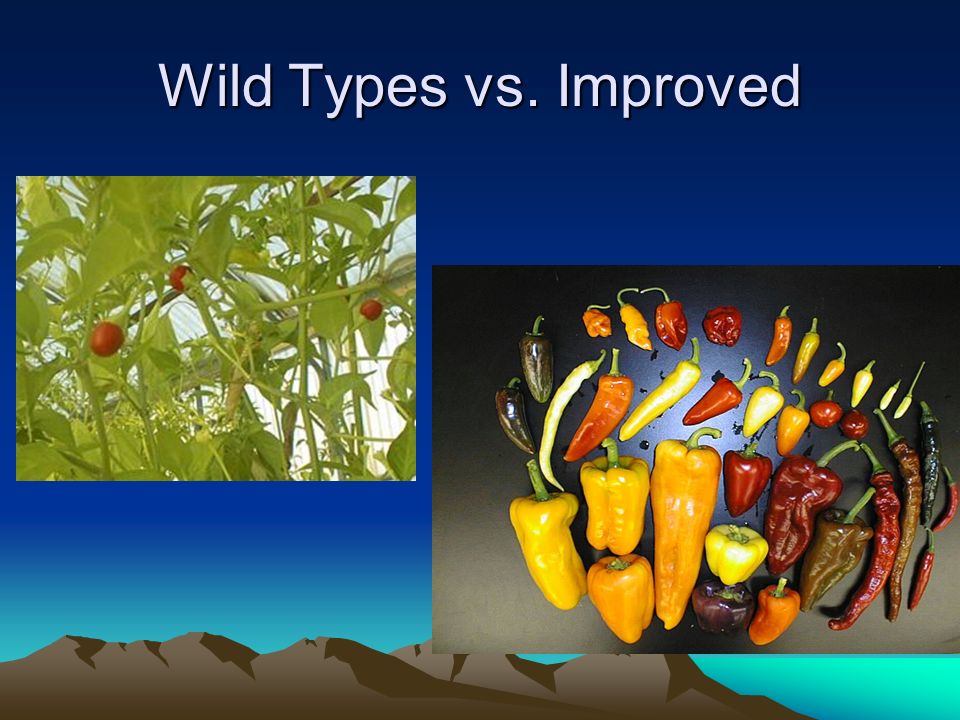 Wild Types vs. Improved